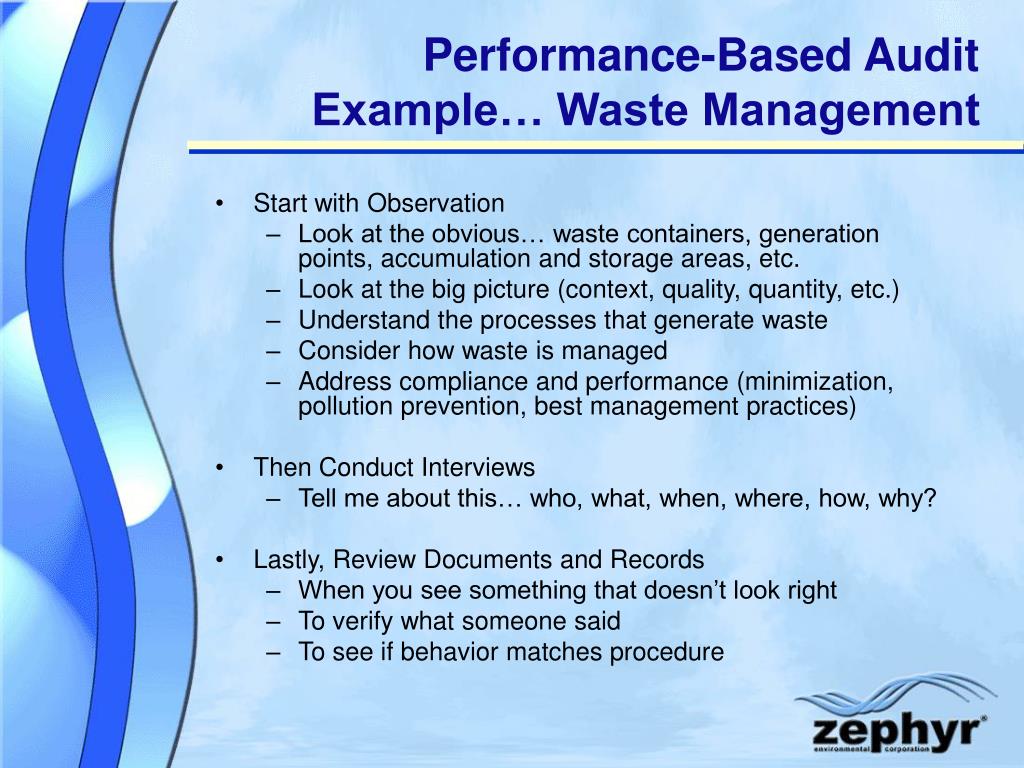 Performance-Based Audit Example… Waste Management

• Start with Observation
 – Look at the obvious… waste containers, generation points, accumulation and storage areas, etc.
 – Look at the big picture (context, quality, quantity, etc.)
 – Understand the processes that generate waste
 – Consider how waste is managed
 – Address compliance and performance (minimization, pollution prevention, best management practices)

• Then Conduct Interviews
 – Tell me about this… who, what, when, where, how, why?

• Lastly, Review Documents and Records
 – When you see something that doesn't look right
 – To verify what someone said
 – To see if behavior matches procedure

zephyr®
environmental corporation